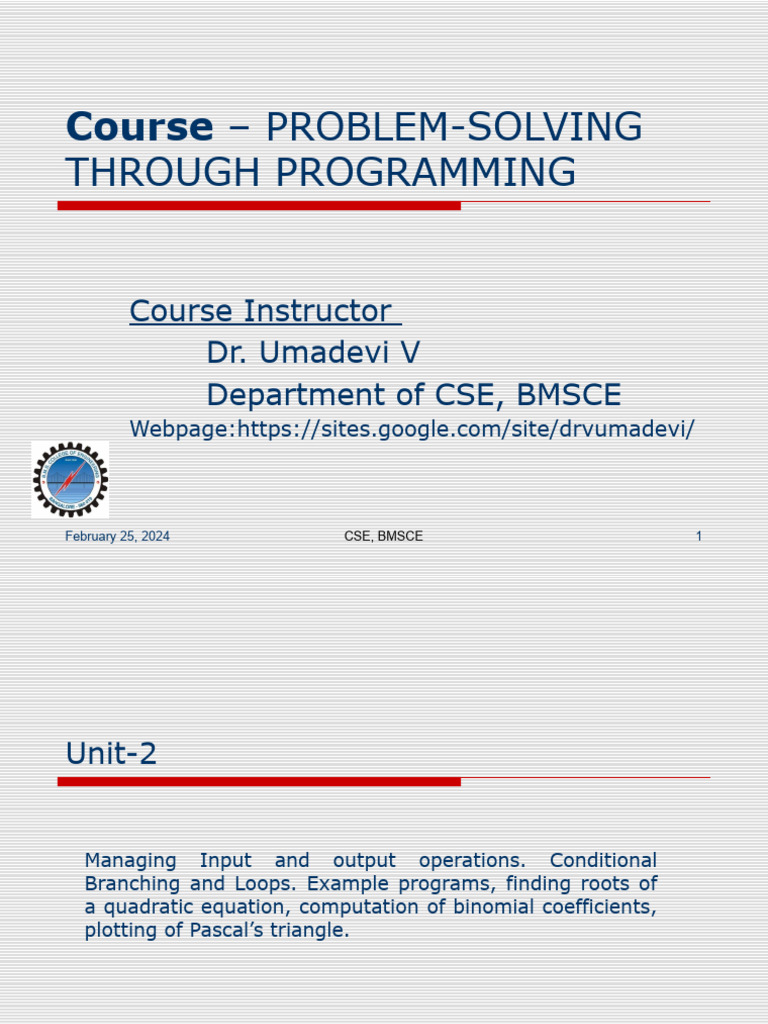 Course – PROBLEM-SOLVING THROUGH PROGRAMMING

Course Instructor
Dr. Umadevi V
Department of CSE, BMSCE
Webpage:https://sites.google.com/site/drvumadevi/

February 25, 2024
CSE, BMSCE
1

Unit-2

Managing Input and output operations. Conditional Branching and Loops. Example programs, finding roots of a quadratic equation, computation of binomial coefficients, plotting of Pascal's triangle.